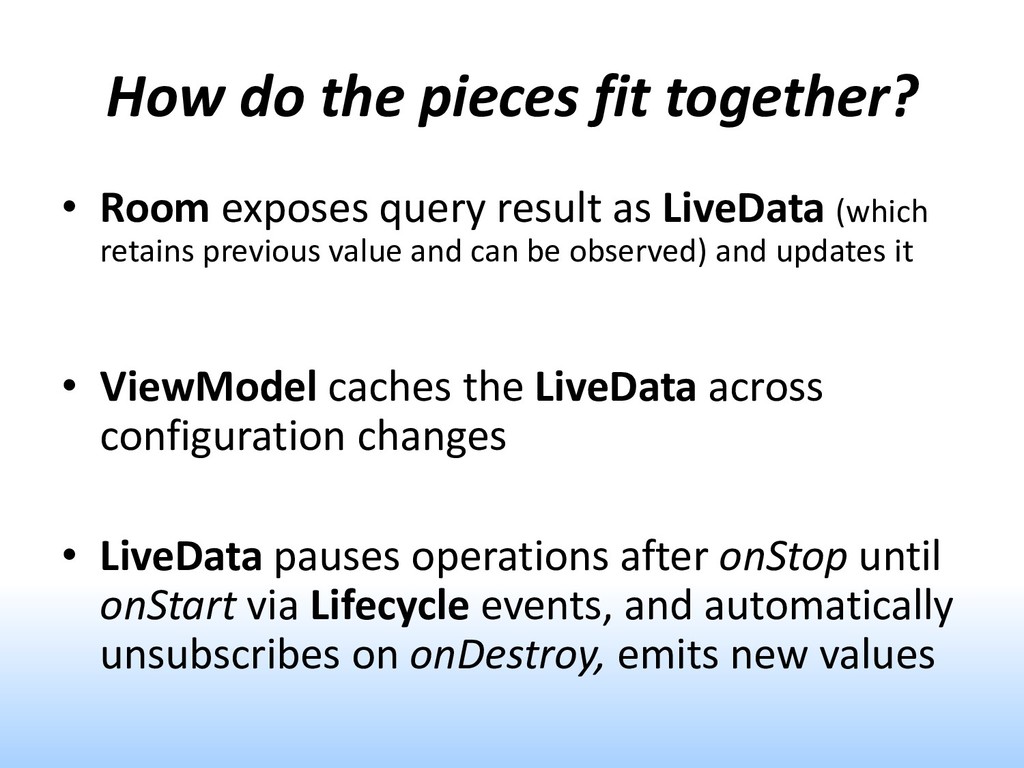 How do the pieces fit together?

• Room exposes query result as LiveData (which retains previous value and can be observed) and updates it

• ViewModel caches the LiveData across configuration changes

• LiveData pauses operations after onStop until onStart via Lifecycle events, and automatically unsubscribes on onDestroy, emits new values